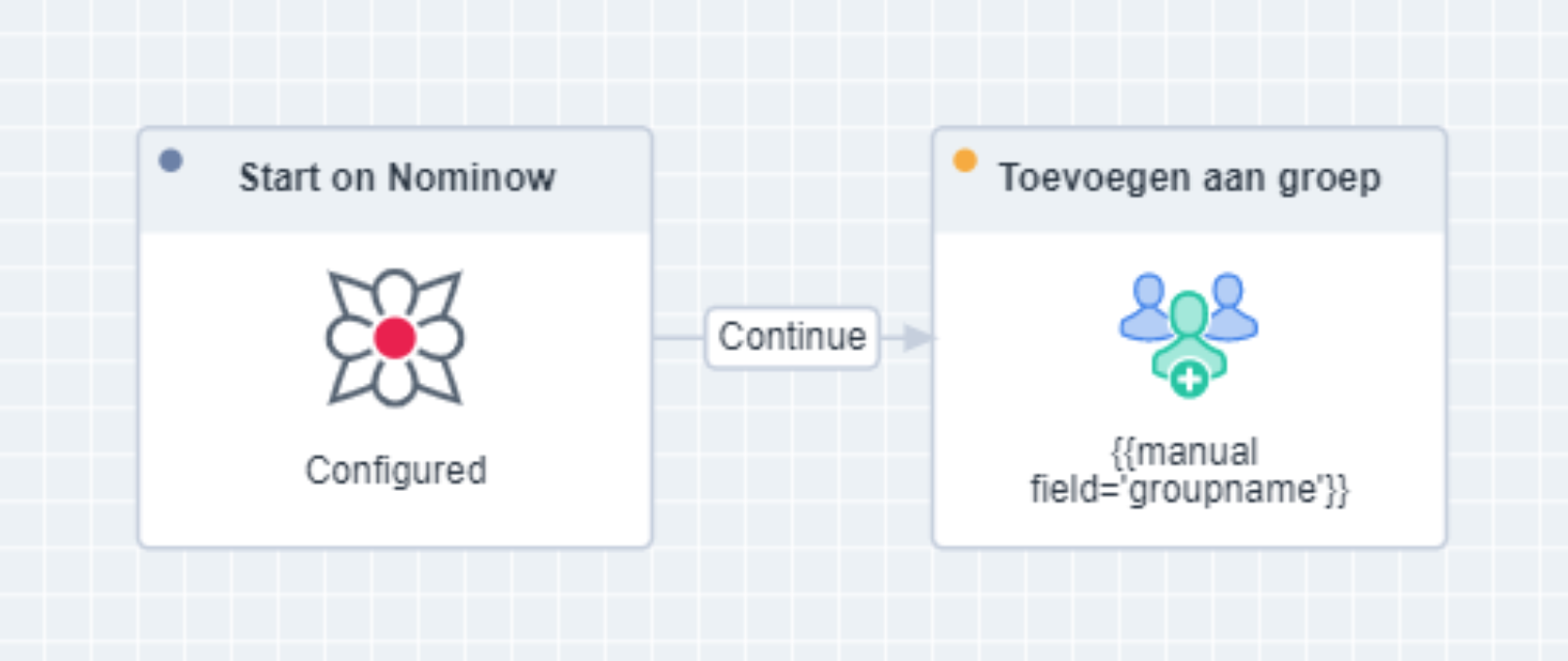 Start on Nominow

Configured

Continue

Toevoegen aan groep

{{manual field='groupname'}}